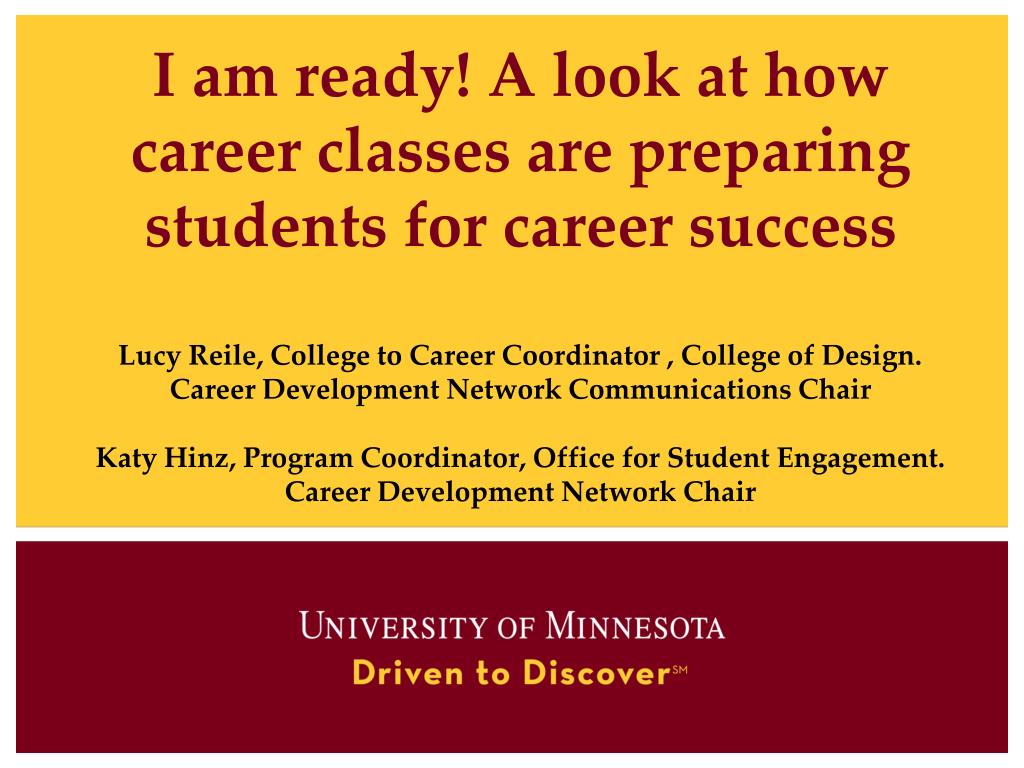 I am ready! A look at how career classes are preparing students for career success

Lucy Reile, College to Career Coordinator , College of Design. Career Development Network Communications Chair

Katy Hinz, Program Coordinator, Office for Student Engagement. Career Development Network Chair

UNIVERSITY OF MINNESOTA
Driven to Discover℠